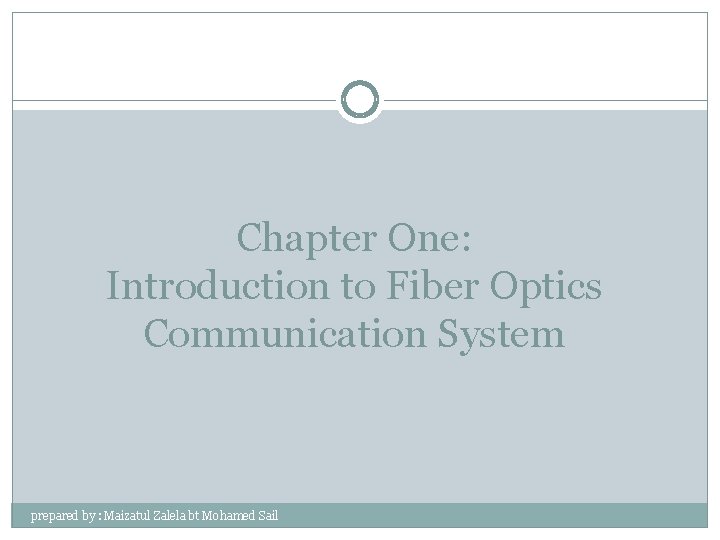 Chapter One:
Introduction to Fiber Optics Communication System

prepared by : Maizatul Zalela bt Mohamed Sail